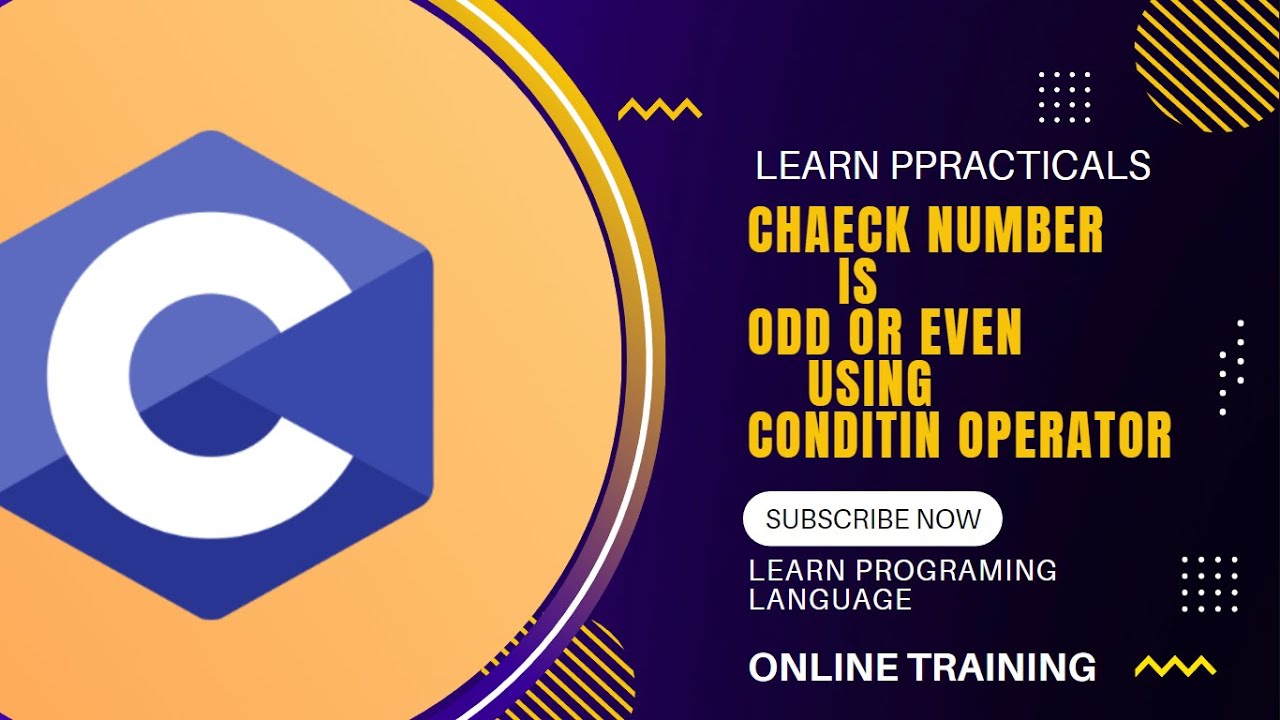 C

LEARN PPRACTICALS

CHAECK NUMBER IS ODD OR EVEN USING CONDITIN OPERATOR

SUBSCRIBE NOW

LEARN PROGRAMING LANGUAGE

ONLINE TRAINING